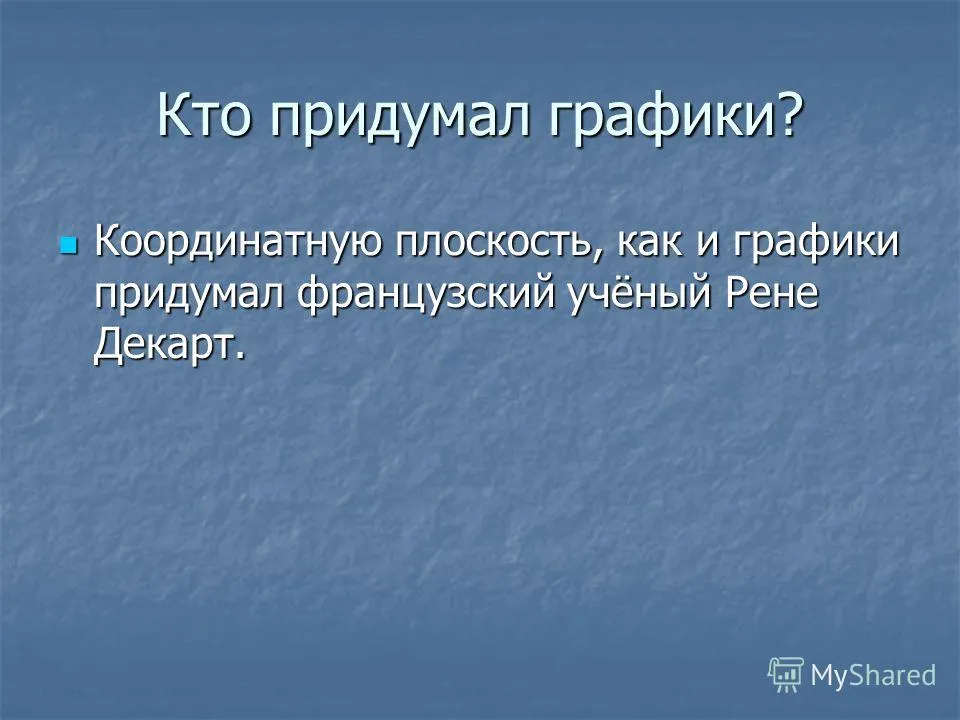 Кто придумал графики?

Координатную плоскость, как и графики придумал французский учёный Рене Декарт.

MyShared